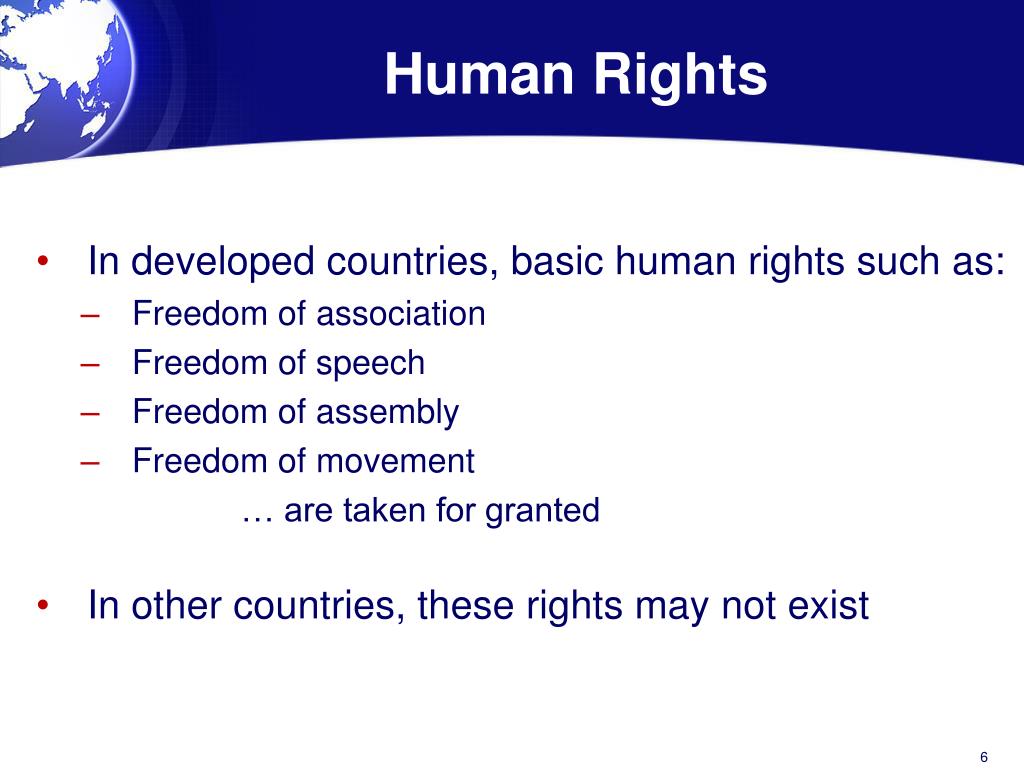 Human Rights

• In developed countries, basic human rights such as:
– Freedom of association
– Freedom of speech
– Freedom of assembly
– Freedom of movement
… are taken for granted

• In other countries, these rights may not exist

6